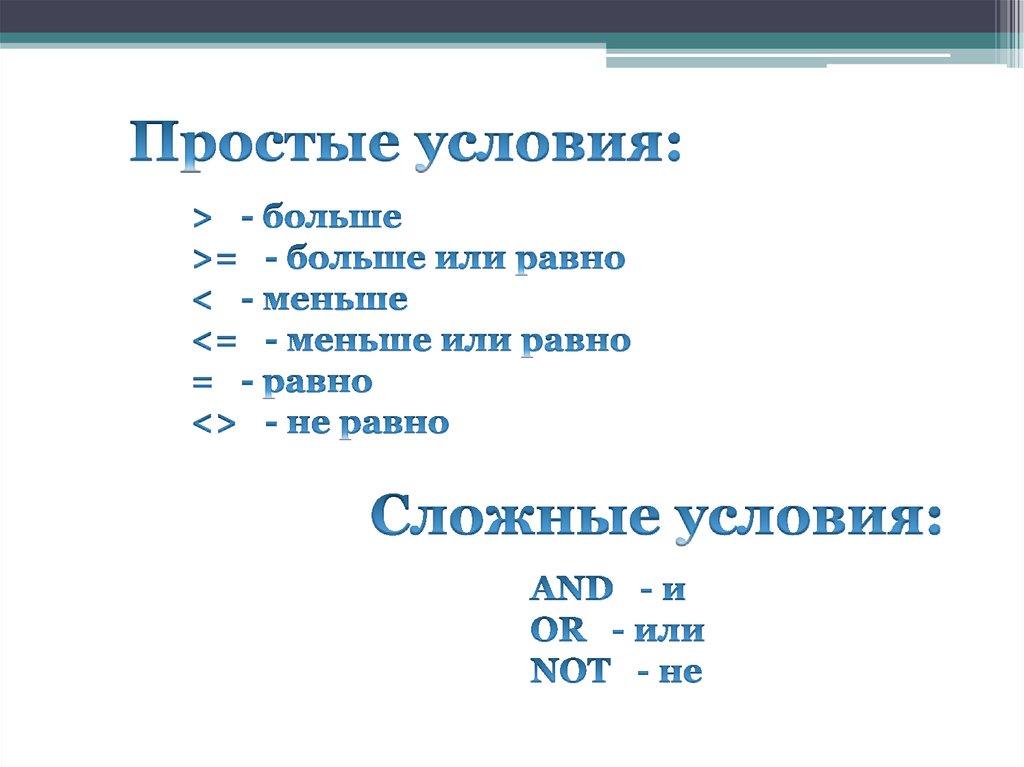 Простые условия:

> - больше
>= - больше или равно
< - меньше
<= - меньше или равно
= - равно
<> - не равно

Сложные условия:

AND - и
OR - или
NOT - не